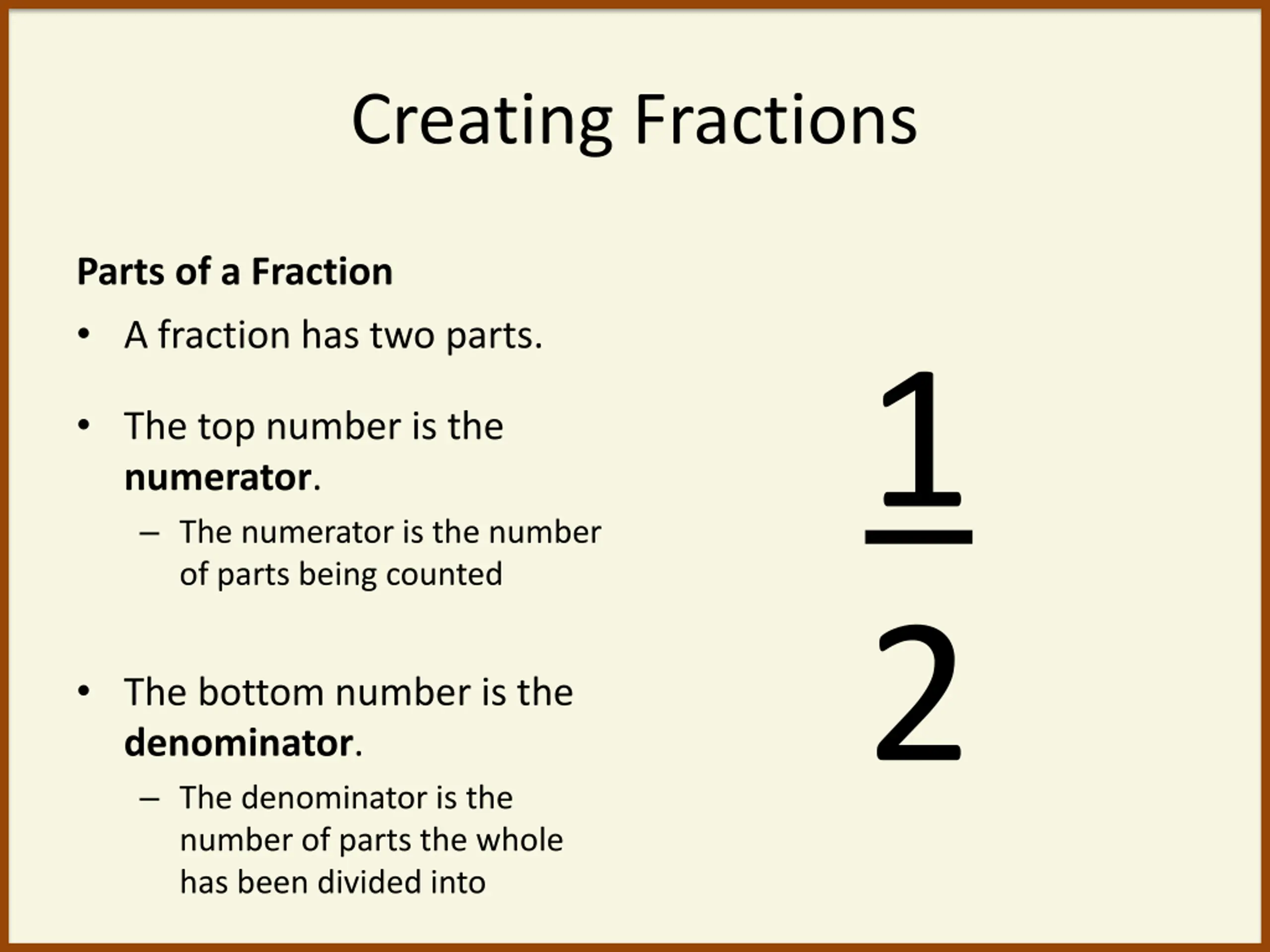 Creating Fractions

Parts of a Fraction

• A fraction has two parts.

• The top number is the numerator.
– The numerator is the number of parts being counted

• The bottom number is the denominator.
– The denominator is the number of parts the whole has been divided into

$\frac{1}{2}$